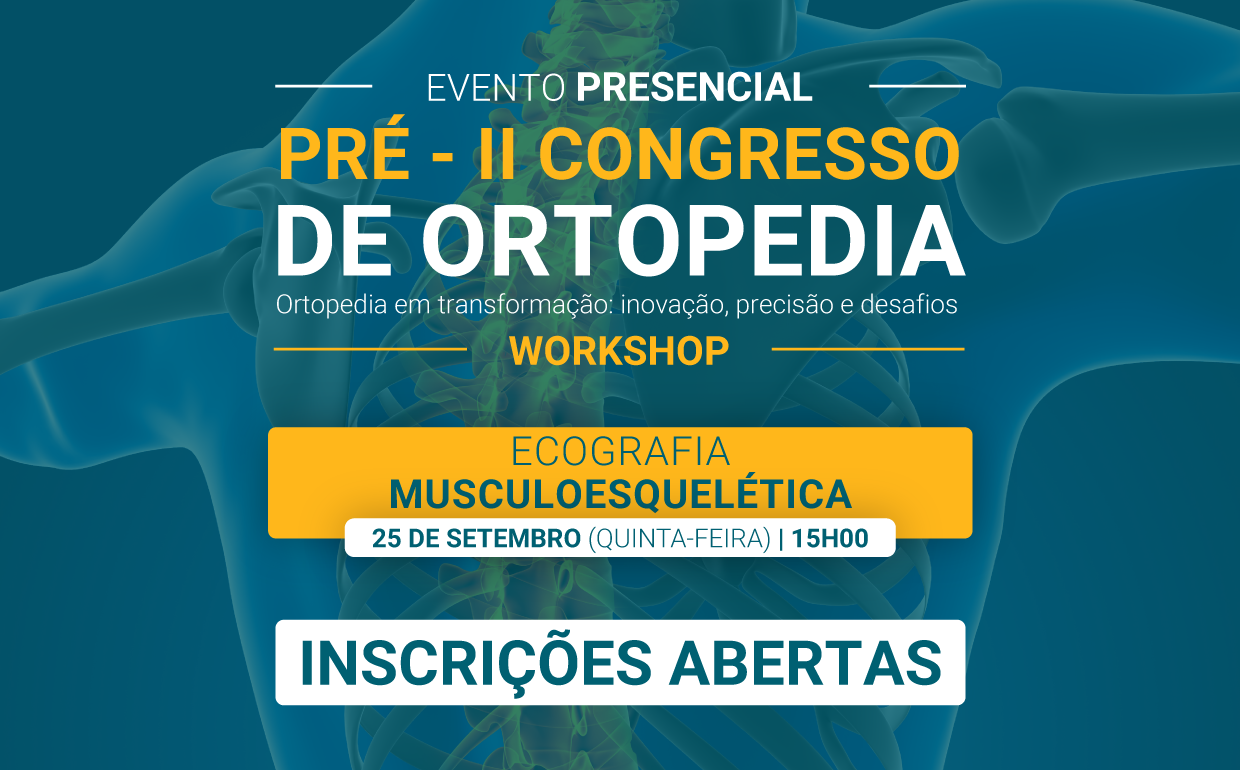 EVENTO PRESENCIAL

PRÉ - II CONGRESSO DE ORTOPEDIA

Ortopedia em transformação: inovação, precisão e desafios

WORKSHOP

ECOGRAFIA MUSCULOESQUELÉTICA

25 DE SETEMBRO (QUINTA-FEIRA) | 15H00

INSCRIÇÕES ABERTAS